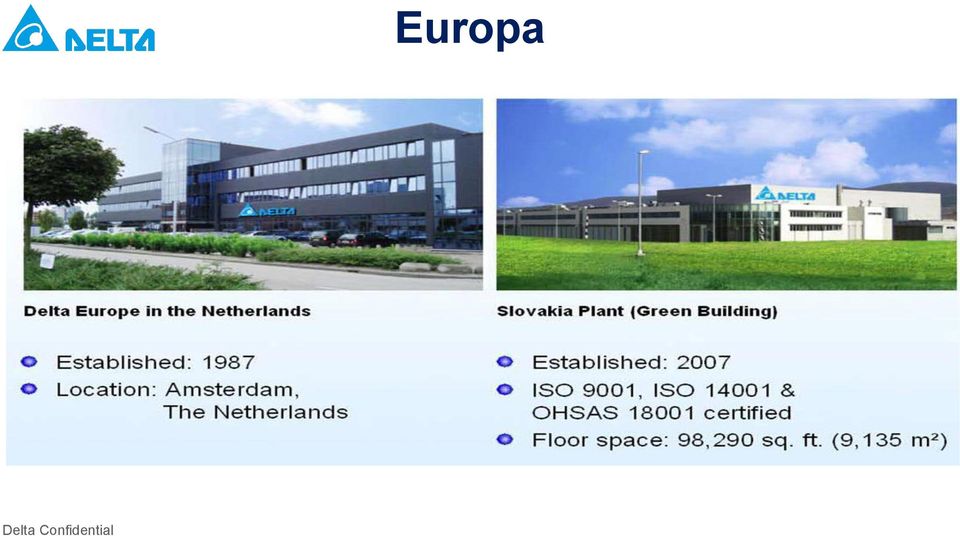 DELTA

Europa

DELTA

Delta Europe in the Netherlands

Established: 1987

Location: Amsterdam, The Netherlands

DELTA

Slovakia Plant (Green Building)

Established: 2007

ISO 9001, ISO 14001 & OHSAS 18001 certified

Floor space: 98,290 sq. ft. (9,135 m²)

Delta Confidential